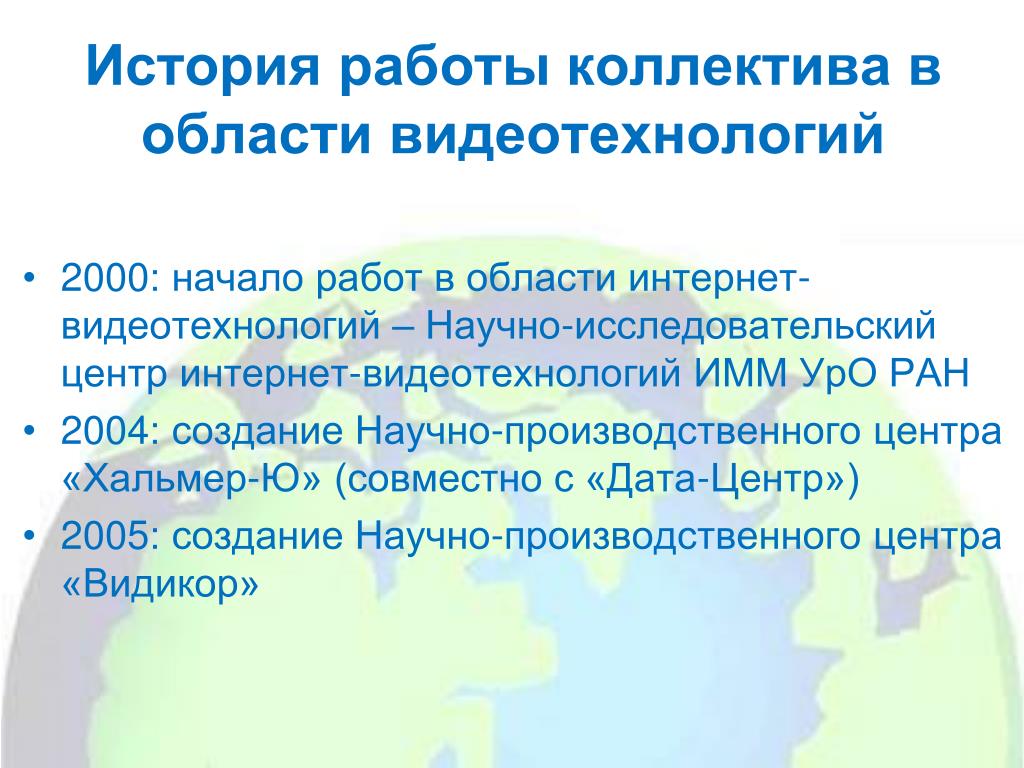 История работы коллектива в области видеотехнологий

• 2000: начало работ в области интернет-видеотехнологий – Научно-исследовательский центр интернет-видеотехнологий ИММ УрО РАН
• 2004: создание Научно-производственного центра «Хальмер-Ю» (совместно с «Дата-Центр»)
• 2005: создание Научно-производственного центра «Видикор»